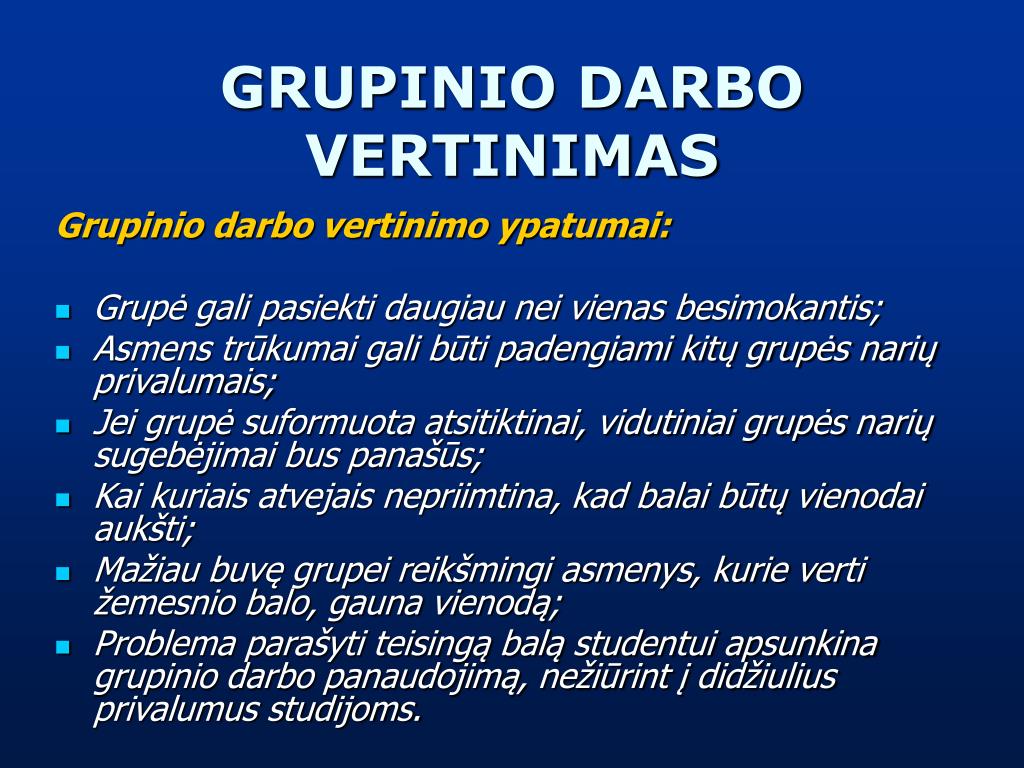 GRUPINIO DARBO VERTINIMAS

Grupinio darbo vertinimo ypatumai:

- Grupė gali pasiekti daugiau nei vienas besimokantis;
- Asmens trūkumai gali būti padengiami kitų grupės narių privalumais;
- Jei grupė suformuota atsitiktinai, vidutiniai grupės narių sugebėjimai bus panašūs;
- Kai kuriais atvejais nepriimtina, kad balai būtų vienodai aukšti;
- Mažiau buvę grupei reikšmingi asmenys, kurie verti žemesnio balo, gauna vienodą;
- Problema parašyti teisingą balą studentui apsunkina grupinio darbo panaudojimą, nežiūrint į didžiulius privalumus studijoms.